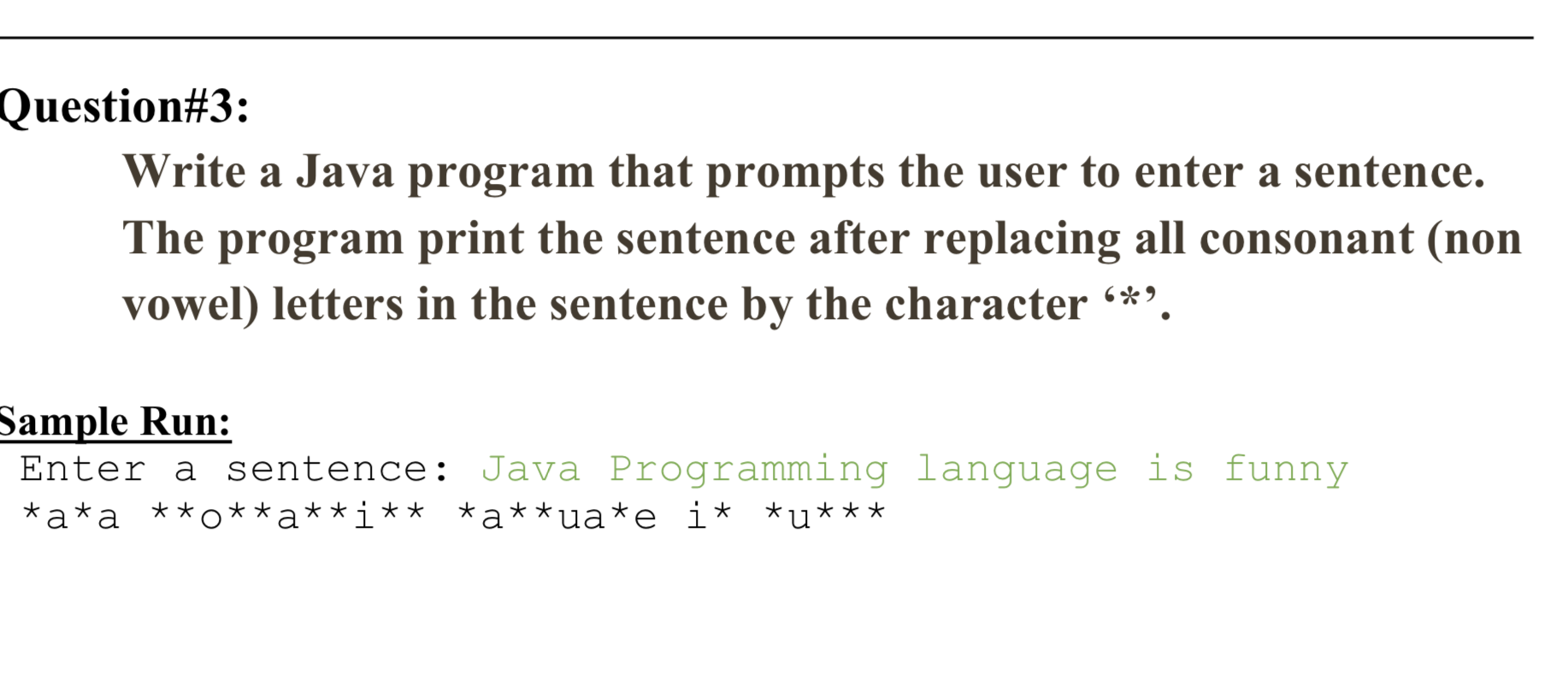 Question#3:

Write a Java program that prompts the user to enter a sentence. The program print the sentence after replacing all consonant (non vowel) letters in the sentence by the character ‘*’.

Sample Run:

Enter a sentence: Java Programming language is funny
\*a\*a \*\*o\*\*a\*\*i\*\* \*a\*\*ua\*e i\* \*u\*\*\*